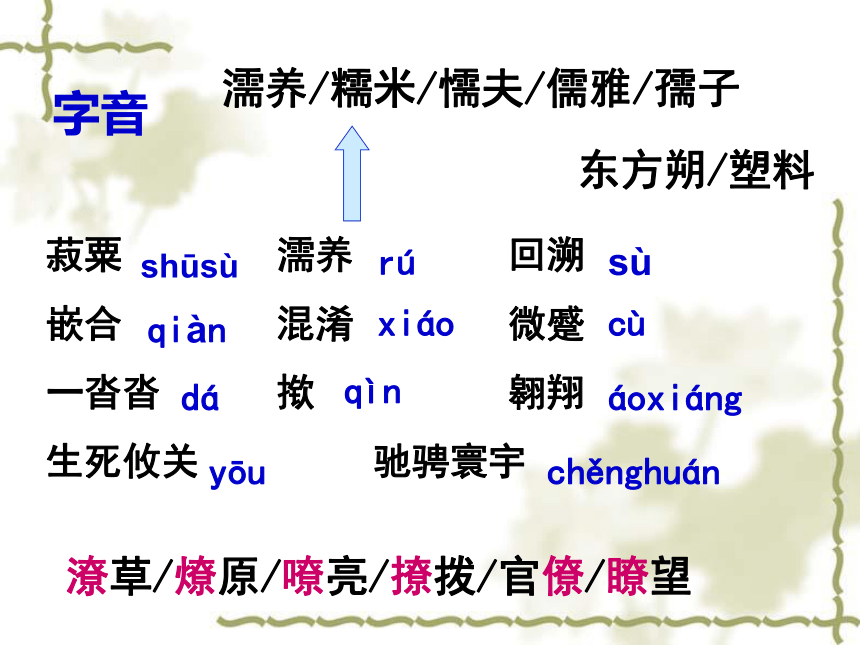 字音

濡养/糯米/懦夫/儒雅/孺子

东方朔/塑料

菽粟 shūsù　濡养 rú　回溯 sù

嵌合 qiàn　混淆 xiáo　微蹙 cù

一沓沓 dá　揿 qìn　翱翔 áoxiáng

生死攸关 yōu　驰骋寰宇 chěnghuán

潦草/燎原/嘹亮/撩拨/官僚/瞭望